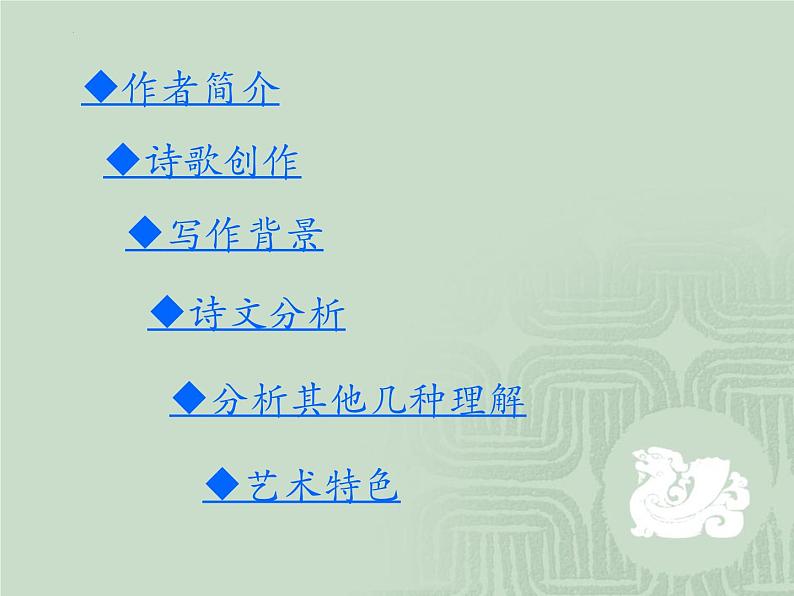 ◆作者简介

◆诗歌创作

◆写作背景

◆诗文分析

◆分析其他几种理解

◆艺术特色